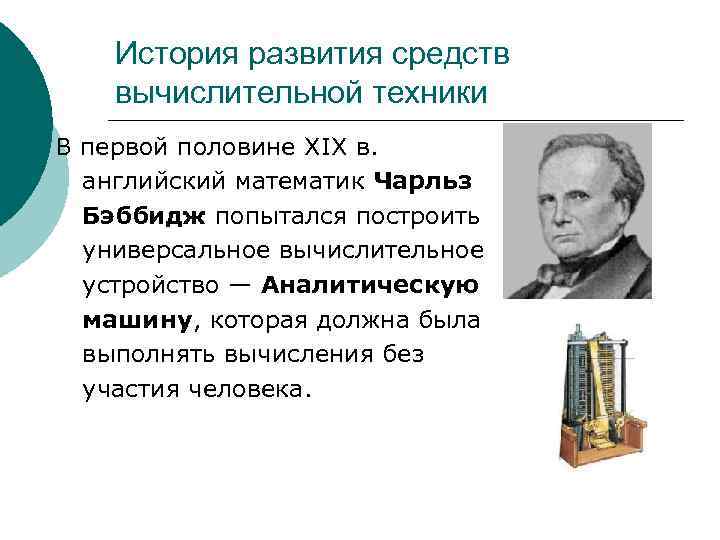 История развития средств вычислительной техники

В первой половине XIX в. английский математик Чарльз Бэббидж попытался построить универсальное вычислительное устройство — Аналитическую машину, которая должна была выполнять вычисления без участия человека.